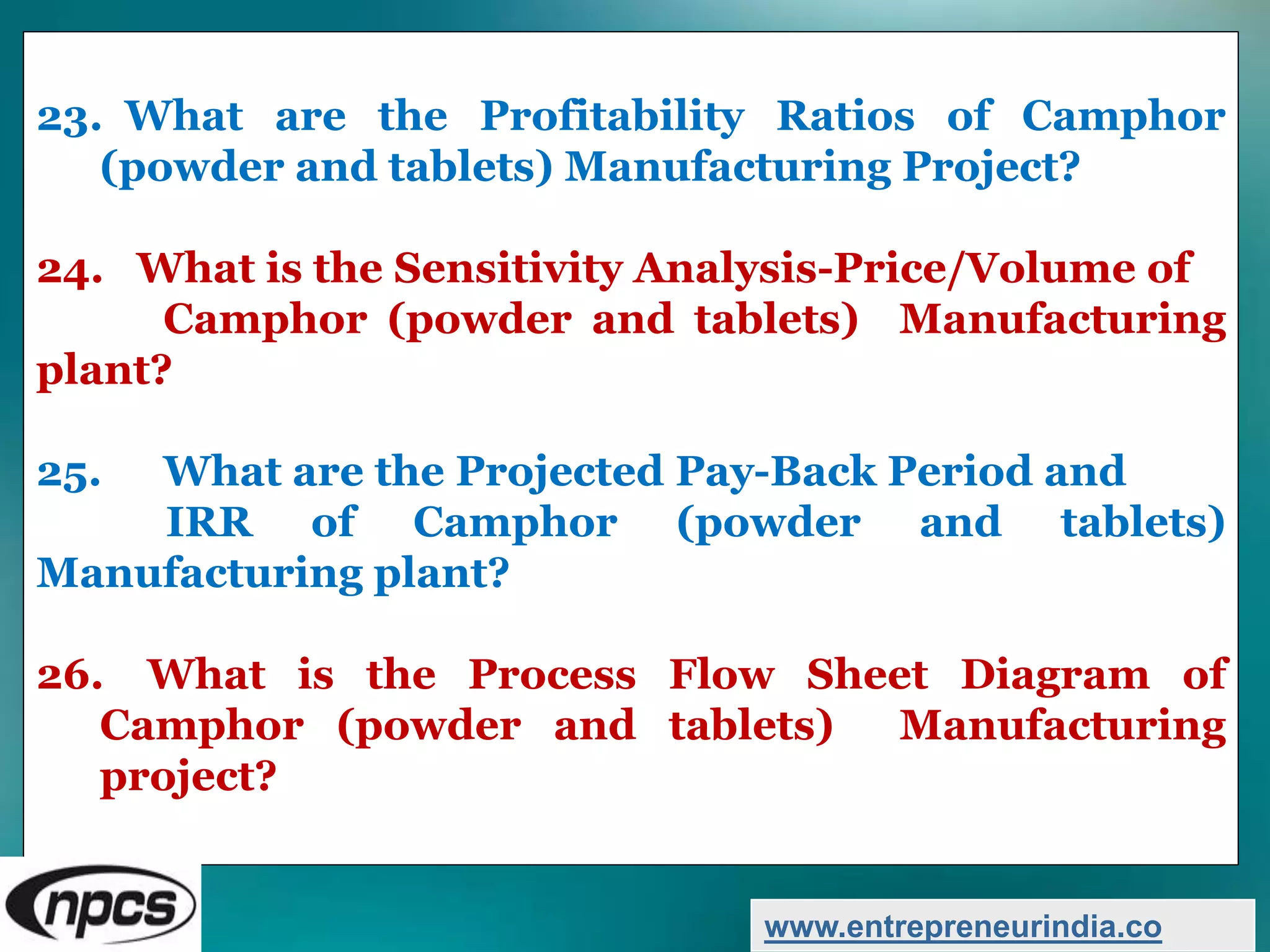 23. What are the Profitability Ratios of Camphor (powder and tablets) Manufacturing Project?

24. What is the Sensitivity Analysis-Price/Volume of Camphor (powder and tablets) Manufacturing plant?

25. What are the Projected Pay-Back Period and IRR of Camphor (powder and tablets) Manufacturing plant?

26. What is the Process Flow Sheet Diagram of Camphor (powder and tablets) Manufacturing project?

npcs

www.entrepreneurindia.co